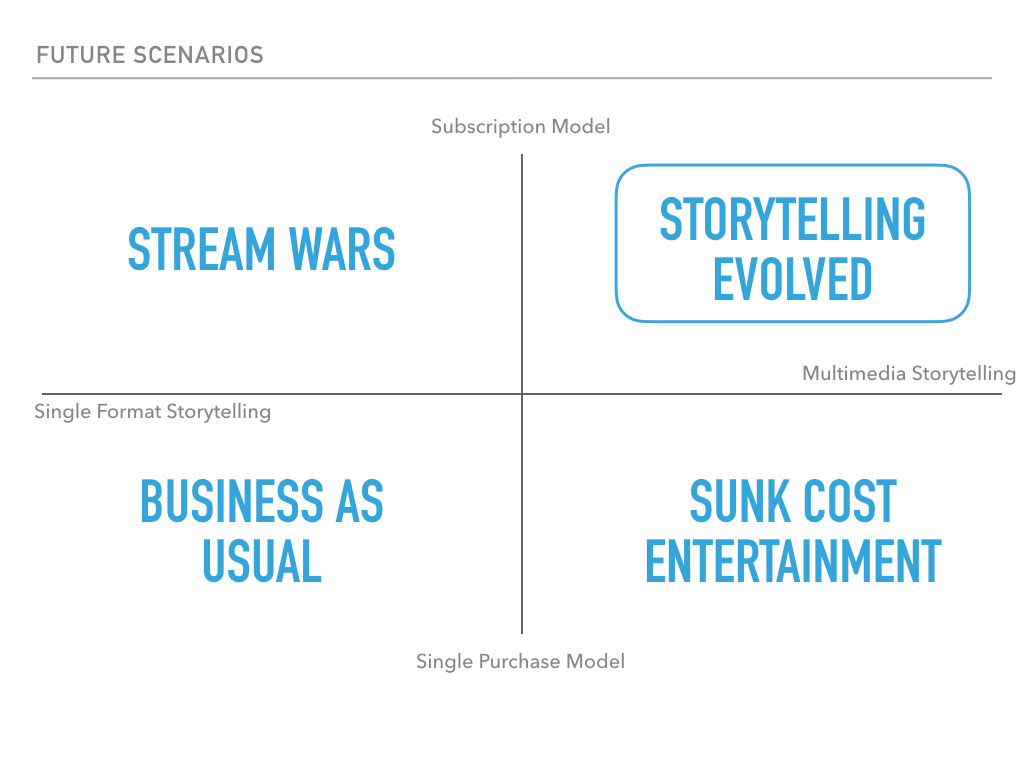 FUTURE SCENARIOS

Subscription Model

STREAM WARS

STORYTELLING EVOLVED

Multimedia Storytelling

Single Format Storytelling

BUSINESS AS USUAL

SUNK COST ENTERTAINMENT

Single Purchase Model